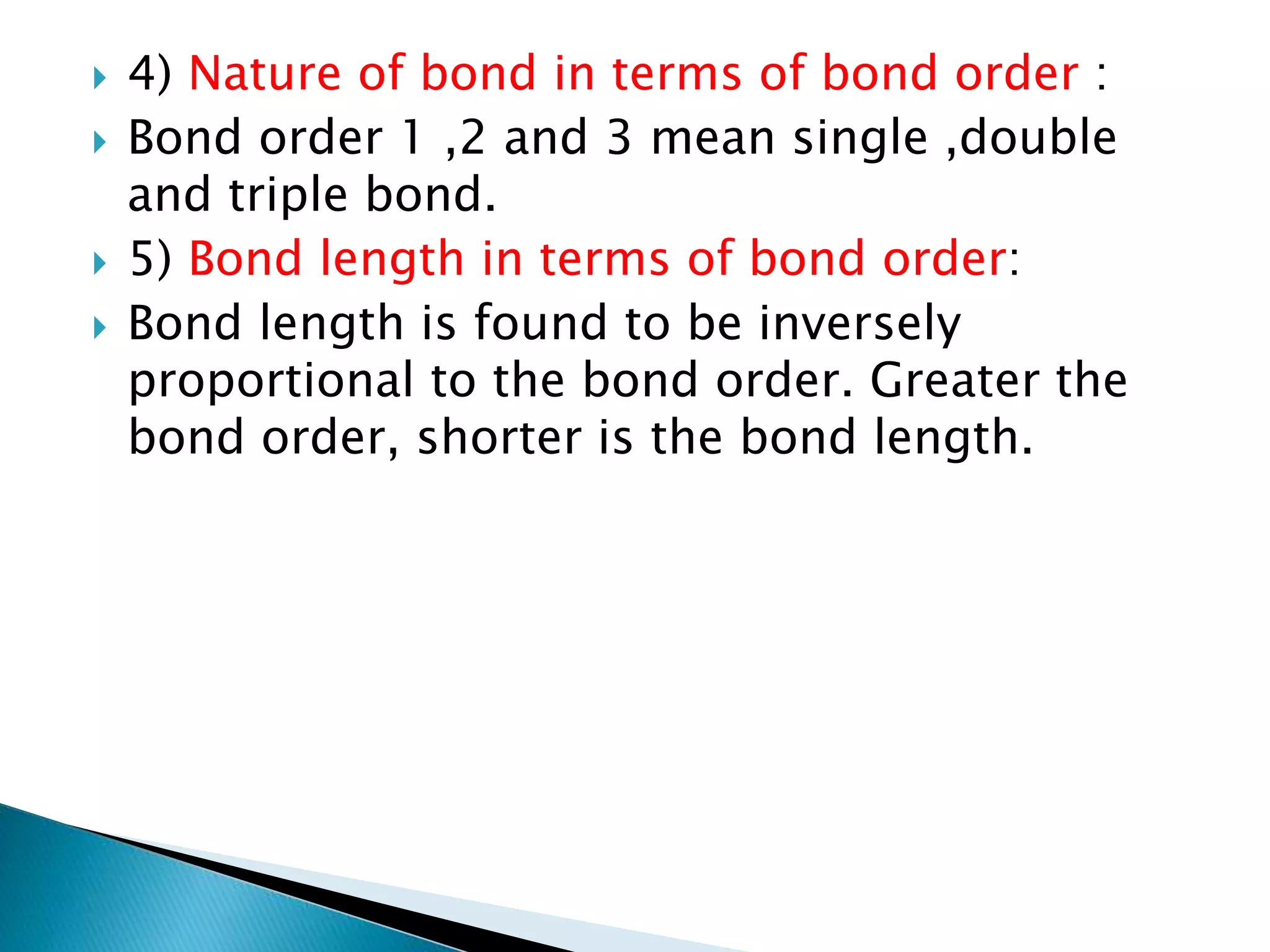 4) Nature of bond in terms of bond order :

Bond order 1 ,2 and 3 mean single ,double and triple bond.

5) Bond length in terms of bond order:

Bond length is found to be inversely proportional to the bond order. Greater the bond order, shorter is the bond length.